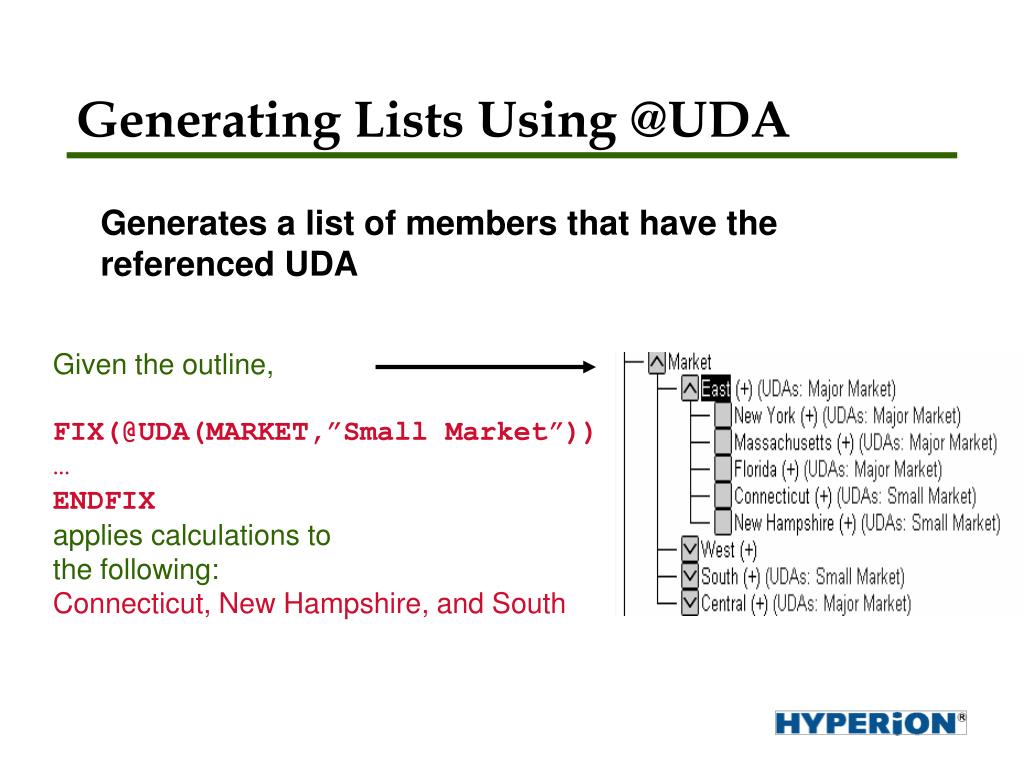 Generating Lists Using @UDA

Generates a list of members that have the referenced UDA

Given the outline,

FIX(@UDA(MARKET,”Small Market”))
…
ENDFIX
applies calculations to the following:
Connecticut, New Hampshire, and South

Market
East (+) (UDAs: Major Market)
New York (+) (UDAs: Major Market)
Massachusetts (+) (UDAs: Major Market)
Florida (+) (UDAs: Major Market)
Connecticut (+) (UDAs: Small Market)
New Hampshire (+) (UDAs: Small Market)
West (+)
South (+) (UDAs: Small Market)
Central (+) (UDAs: Major Market)

HYPERION®